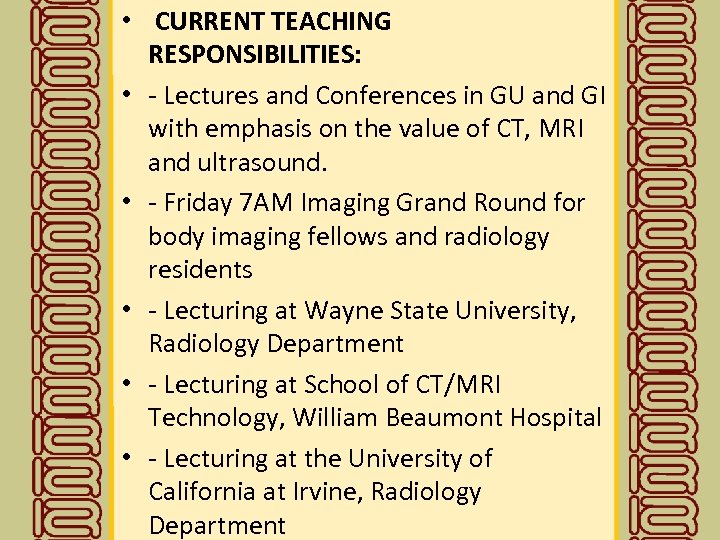 • CURRENT TEACHING RESPONSIBILITIES:

• - Lectures and Conferences in GU and GI with emphasis on the value of CT, MRI and ultrasound.

• - Friday 7AM Imaging Grand Round for body imaging fellows and radiology residents

• - Lecturing at Wayne State University, Radiology Department

• - Lecturing at School of CT/MRI Technology, William Beaumont Hospital

• - Lecturing at the University of California at Irvine, Radiology Department